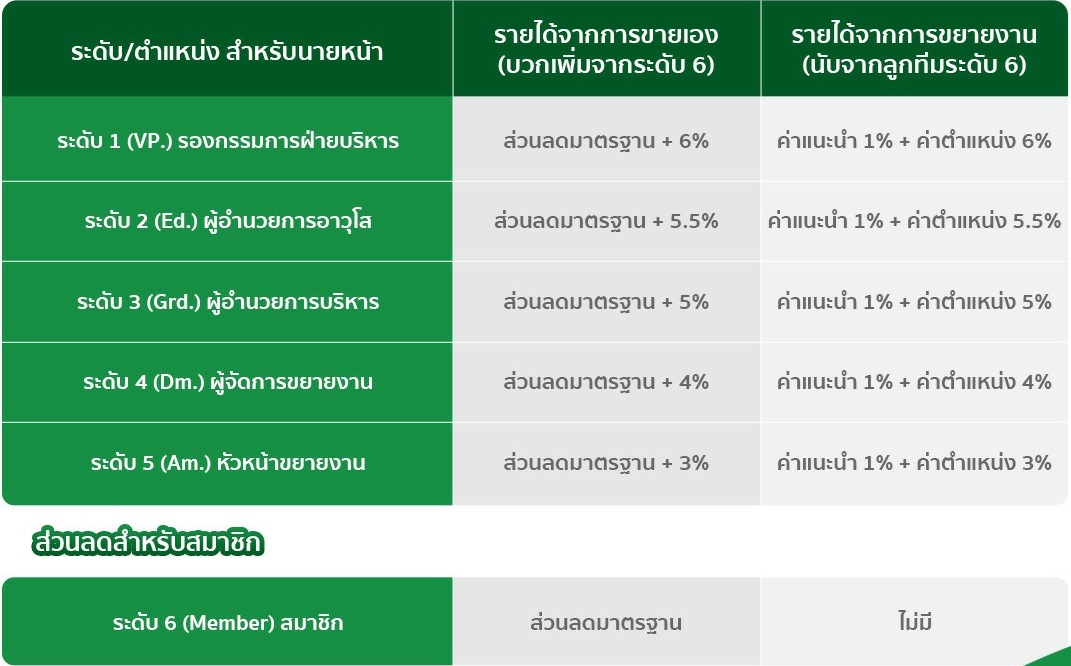 | ระดับ/ตำแหน่ง สำหรับนายหน้า | รายได้จากการขายเอง (บวกเพิ่มจากระดับ 6) | รายได้จากการขยายงาน (นับจากลูกทีมระดับ 6) |
|---|---|---|
| ระดับ 1 (VP.) รองกรรมการฝ่ายบริหาร | ส่วนลดมาตรฐาน + 6% | ค่าแนะนำ 1% + ค่าตำแหน่ง 6% |
| ระดับ 2 (Ed.) ผู้อำนวยการอาวุโส | ส่วนลดมาตรฐาน + 5.5% | ค่าแนะนำ 1% + ค่าตำแหน่ง 5.5% |
| ระดับ 3 (Grd.) ผู้อำนวยการบริหาร | ส่วนลดมาตรฐาน + 5% | ค่าแนะนำ 1% + ค่าตำแหน่ง 5% |
| ระดับ 4 (Dm.) ผู้จัดการขยายงาน | ส่วนลดมาตรฐาน + 4% | ค่าแนะนำ 1% + ค่าตำแหน่ง 4% |
| ระดับ 5 (Am.) หัวหน้าขยายงาน | ส่วนลดมาตรฐาน + 3% | ค่าแนะนำ 1% + ค่าตำแหน่ง 3% |

ส่วนลดสำหรับสมาชิก

| ระดับ 6 (Member) สมาชิก | ส่วนลดมาตรฐาน | ไม่มี |
|---|---|---|